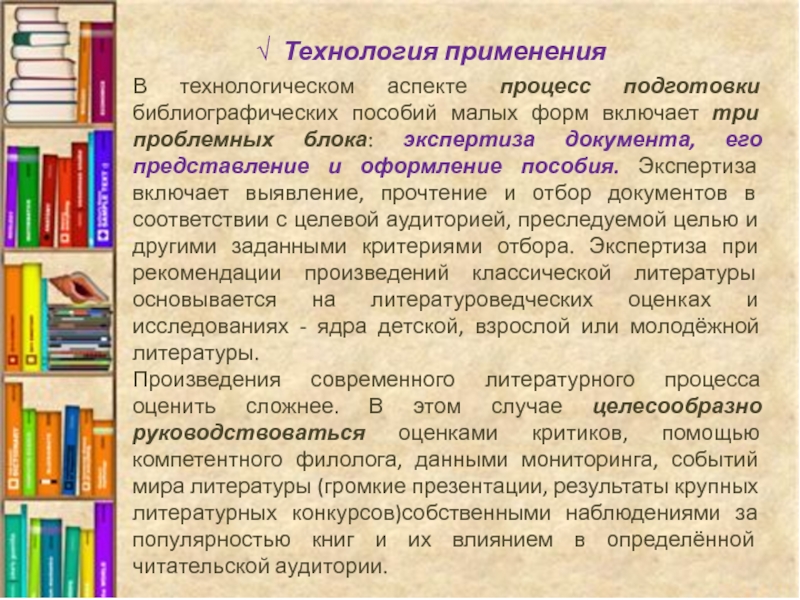 √ Технология применения

В технологическом аспекте процесс подготовки библиографических пособий малых форм включает три проблемных блока: экспертиза документа, его представление и оформление пособия. Экспертиза включает выявление, прочтение и отбор документов в соответствии с целевой аудиторией, преследуемой целью и другими заданными критериями отбора. Экспертиза при рекомендации произведений классической литературы основывается на литературоведческих оценках и исследованиях - ядра детской, взрослой или молодёжной литературы.

Произведения современного литературного процесса оценить сложнее. В этом случае целесообразно руководствоваться оценками критиков, помощью компетентного филолога, данными мониторинга, событий мира литературы (громкие презентации, результаты крупных литературных конкурсов)собственными наблюдениями за популярностью книг и их влиянием в определённой читательской аудитории.